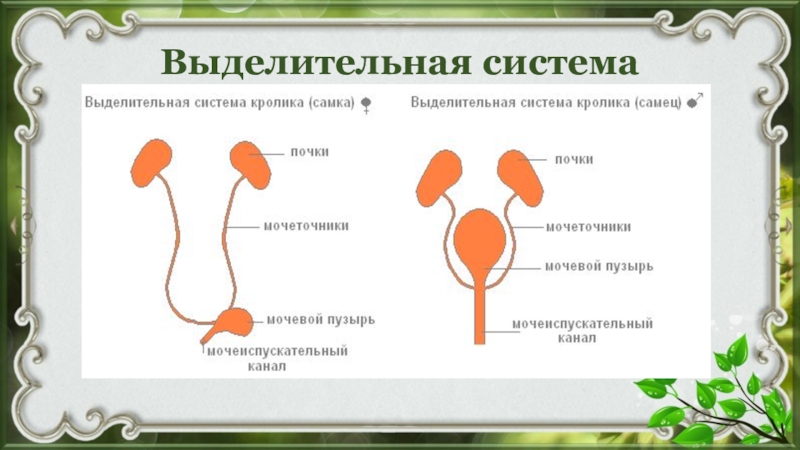 Выделительная система

Выделительная система кролика (самка) ♀

почки

мочеточники

мочевой пузырь

мочеиспускательный канал

Выделительная система кролика (самец) ♂

почки

мочеточники

мочевой пузырь

мочеиспускательный канал